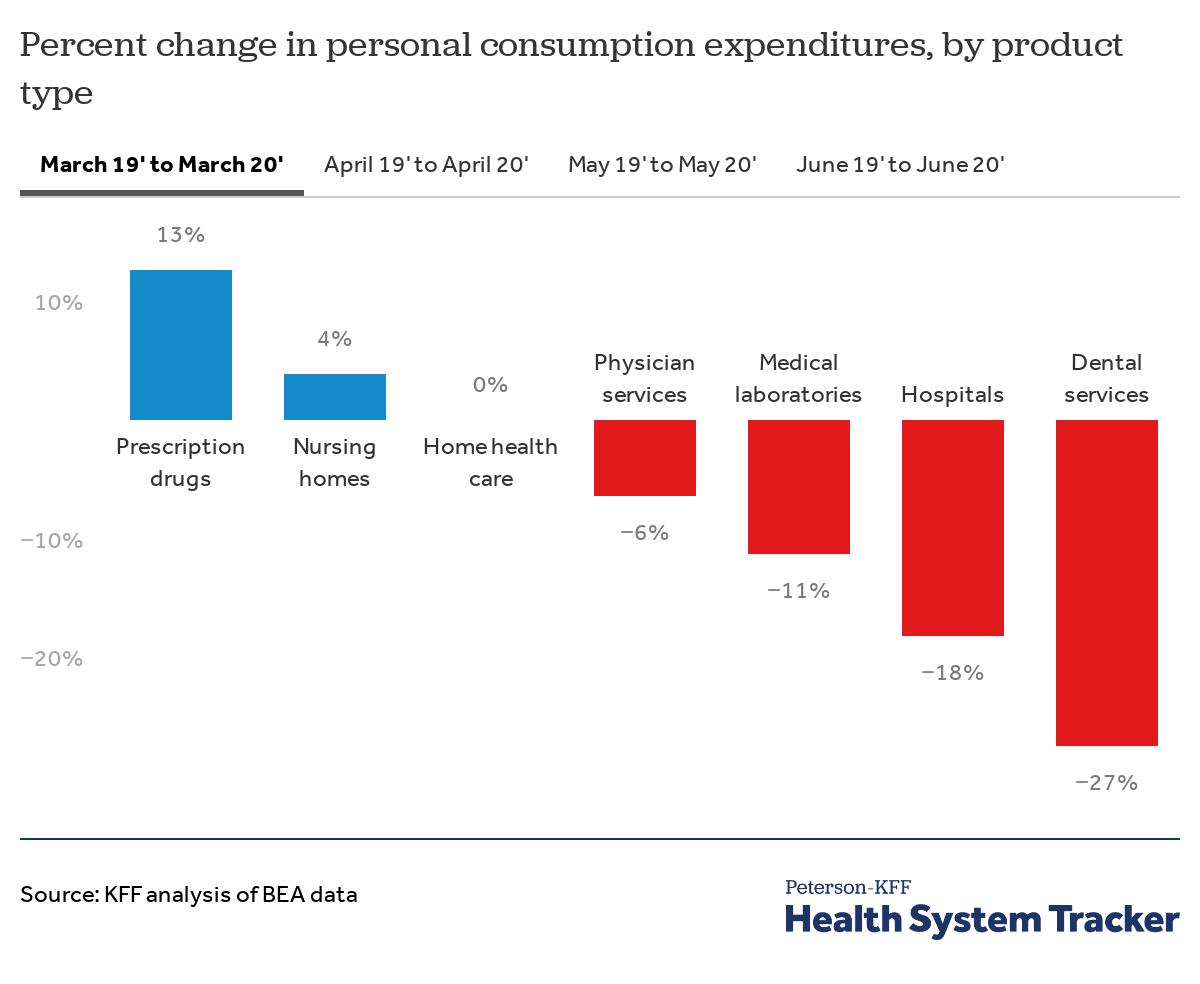 Percent change in personal consumption expenditures, by product type

March 19' to March 20'
April 19' to April 20'
May 19' to May 20'
June 19' to June 20'

10%
−10%
−20%

13%
Prescription drugs

4%
Nursing homes

0%
Home health care

Physician services
−6%

Medical laboratories
−11%

Hospitals
−18%

Dental services
−27%

Source: KFF analysis of BEA data

Peterson-KFF
Health System Tracker